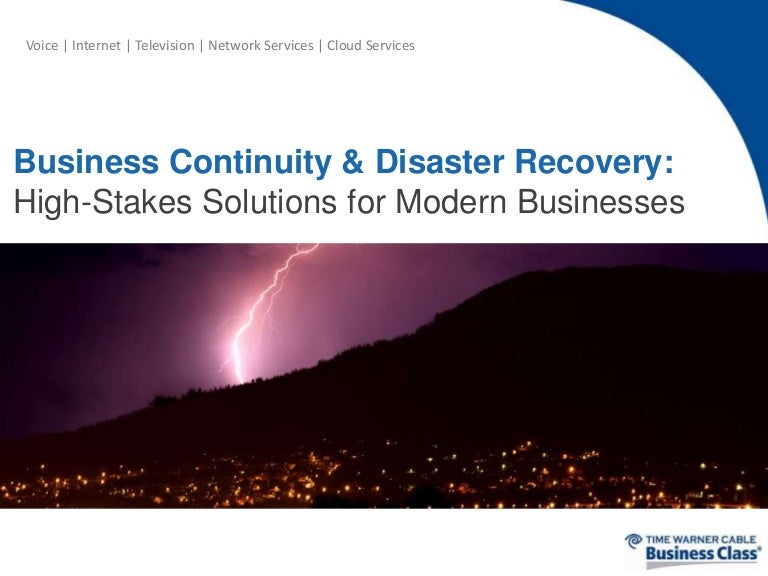 Voice | Internet | Television | Network Services | Cloud Services

Business Continuity & Disaster Recovery:
High-Stakes Solutions for Modern Businesses

TIME WARNER CABLE
Business Class®